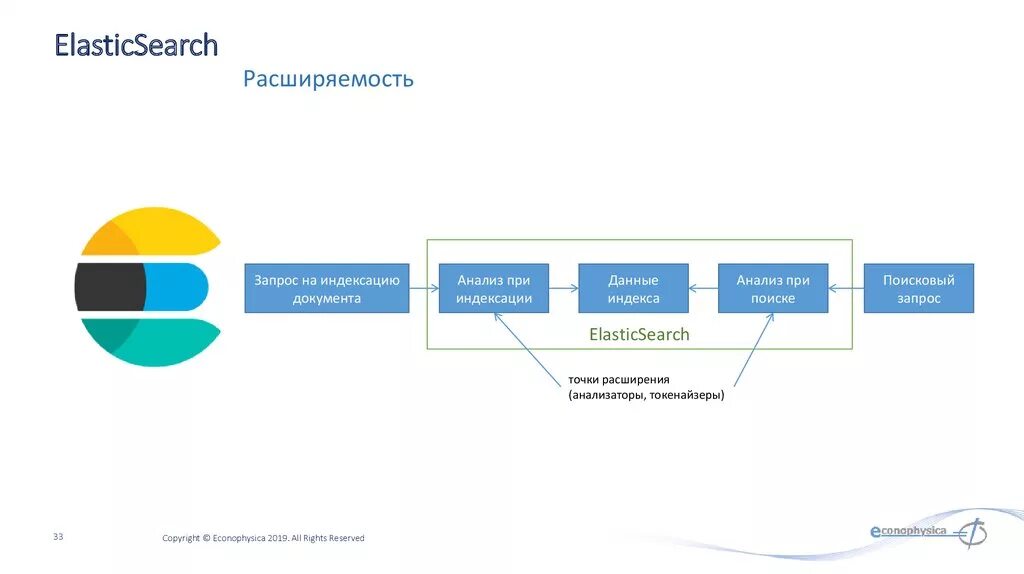 ElasticSearch

Расширяемость

Запрос на индексацию документа

Анализ при индексации

Данные индекса

Анализ при поиске

Поисковый запрос

ElasticSearch

точки расширения
(анализаторы, токенайзеры)

33

Copyright © Econophysica 2019. All Rights Reserved

econophysica